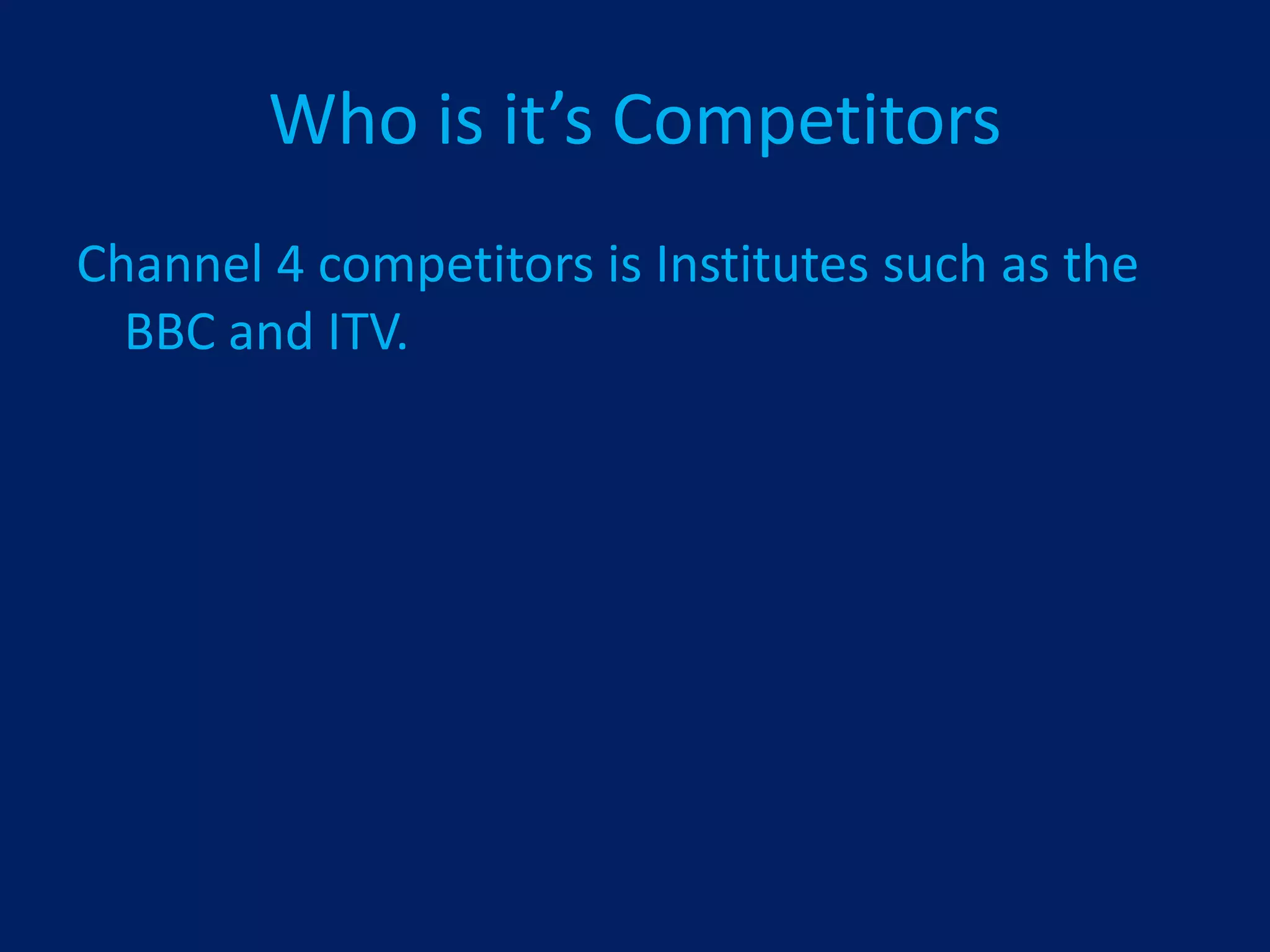 Who is it’s Competitors

Channel 4 competitors is Institutes such as the BBC and ITV.